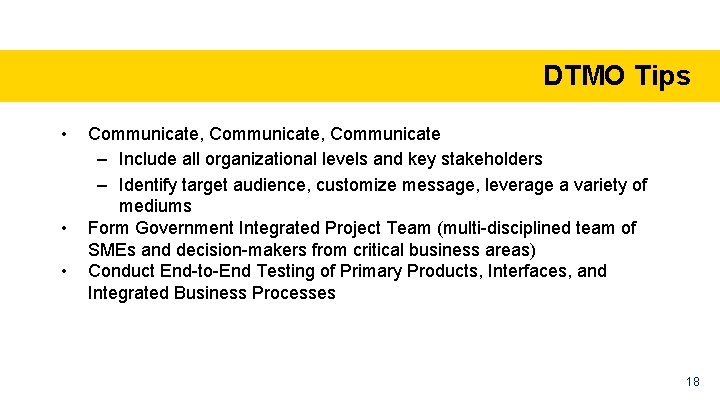 DTMO Tips

• Communicate, Communicate, Communicate
  – Include all organizational levels and key stakeholders
  – Identify target audience, customize message, leverage a variety of mediums
• Form Government Integrated Project Team (multi-disciplined team of SMEs and decision-makers from critical business areas)
• Conduct End-to-End Testing of Primary Products, Interfaces, and Integrated Business Processes

18